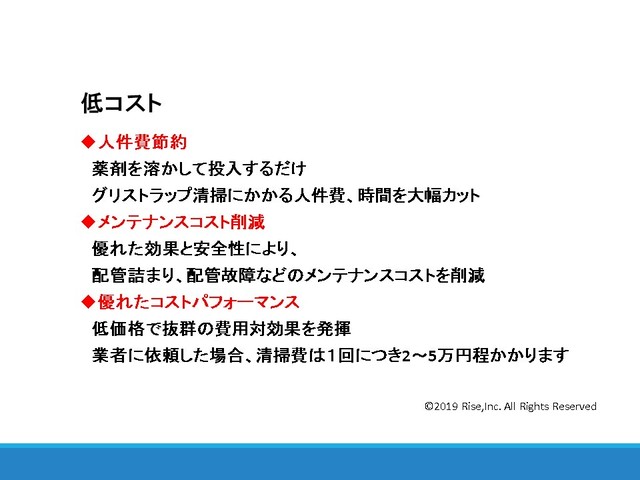 低コスト

◆人件費節約

薬剤を溶かして投入するだけ

グリストラップ清掃にかかる人件費、時間を大幅カット

◆メンテナンスコスト削減

優れた効果と安全性により、

配管詰まり、配管故障などのメンテナンスコストを削減

◆優れたコストパフォーマンス

低価格で抜群の費用対効果を発揮

業者に依頼した場合、清掃費は１回につき2～5万円程かかります

©2019 Rise,Inc. All Rights Reserved